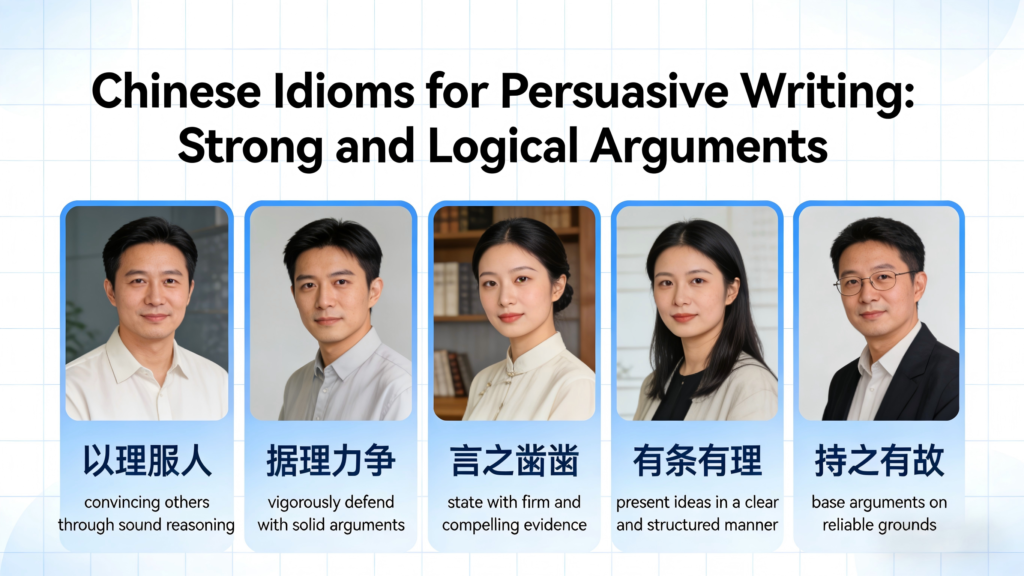 Chinese Idioms for Persuasive Writing: Strong and Logical Arguments

以理服人
convincing others through sound reasoning

据理力争
vigorously defend with solid arguments

言之凿凿
state with firm and compelling evidence

有条有理
present ideas in a clear and structured manner

持之有故
base arguments on reliable grounds